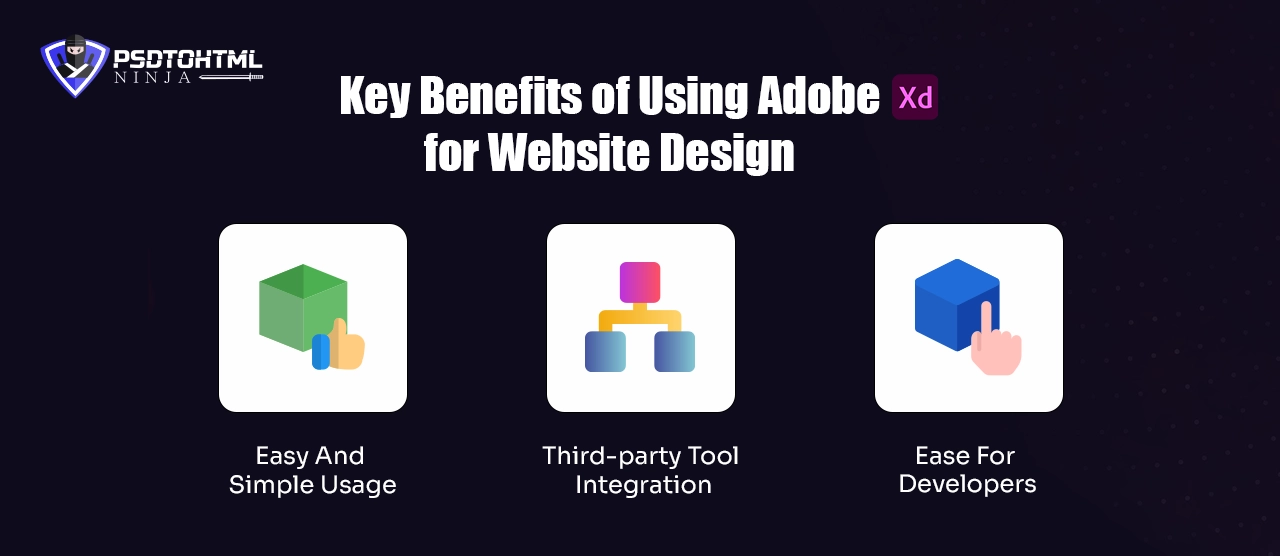 PSDTOHTML NINJA

Key Benefits of Using Adobe Xd for Website Design

Easy And Simple Usage

Third-party Tool Integration

Ease For Developers